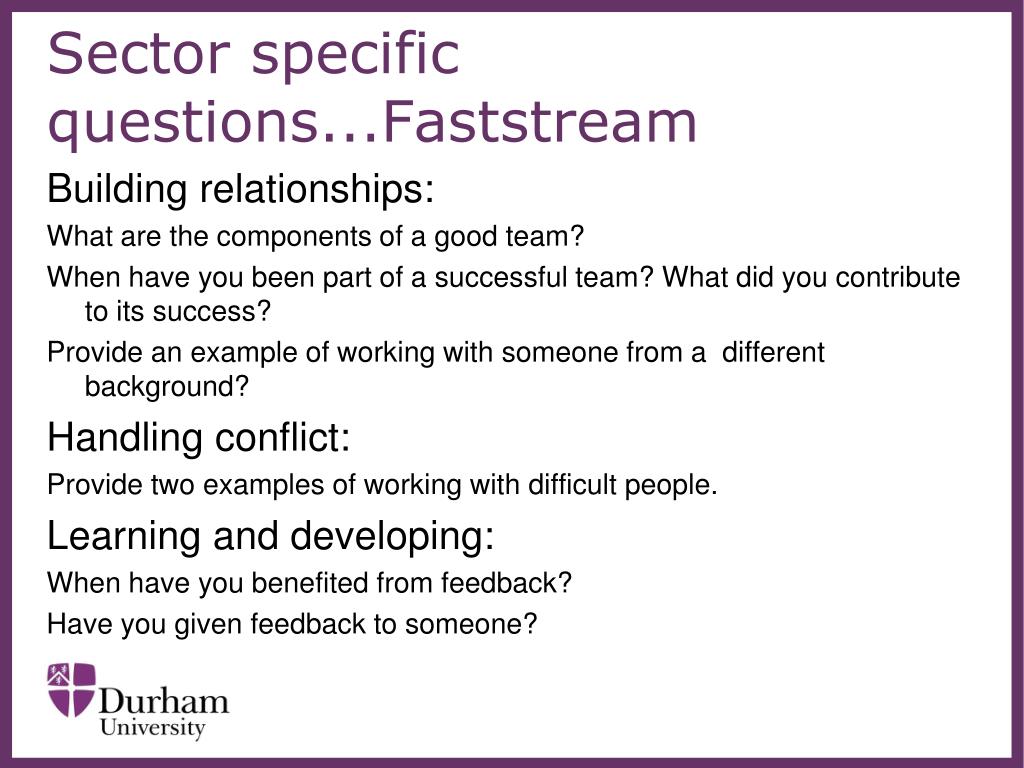 Sector specific questions...Faststream

Building relationships:

What are the components of a good team?

When have you been part of a successful team? What did you contribute to its success?

Provide an example of working with someone from a different background?

Handling conflict:

Provide two examples of working with difficult people.

Learning and developing:

When have you benefited from feedback?

Have you given feedback to someone?

Durham University